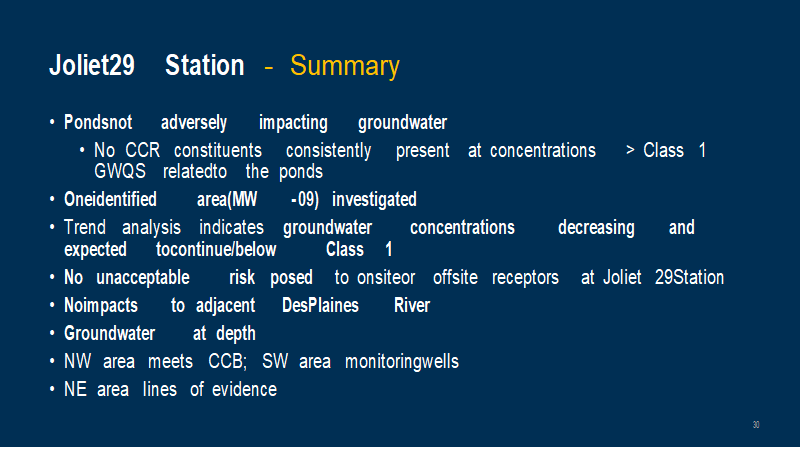 Joliet29 Station - Summary

• Pondsnot adversely impacting groundwater
  • No CCR constituents consistently present at concentrations > Class 1 GWQS relatedto the ponds
• Oneidentified area(MW -09) investigated
• Trend analysis indicates groundwater concentrations decreasing and expected tocontinue/below Class 1
• No unacceptable risk posed to onsiteor offsite receptors at Joliet 29Station
• Noimpacts to adjacent DesPlaines River
• Groundwater at depth
• NW area meets CCB; SW area monitoringwells
• NE area lines of evidence

30